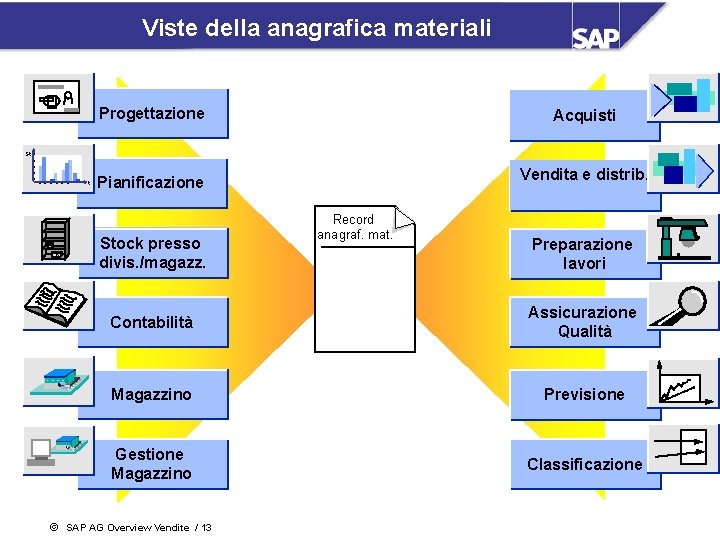 Viste della anagrafica materiali

SAP

Progettazione

Pianificazione

Stock presso divis./magazz.

Contabilità

Magazzino

Gestione Magazzino

Record anagraf. mat.

Acquisti

Vendita e distrib.

Preparazione lavori

Assicurazione Qualità

Previsione

Classificazione

© SAP AG Overview Vendite / 13